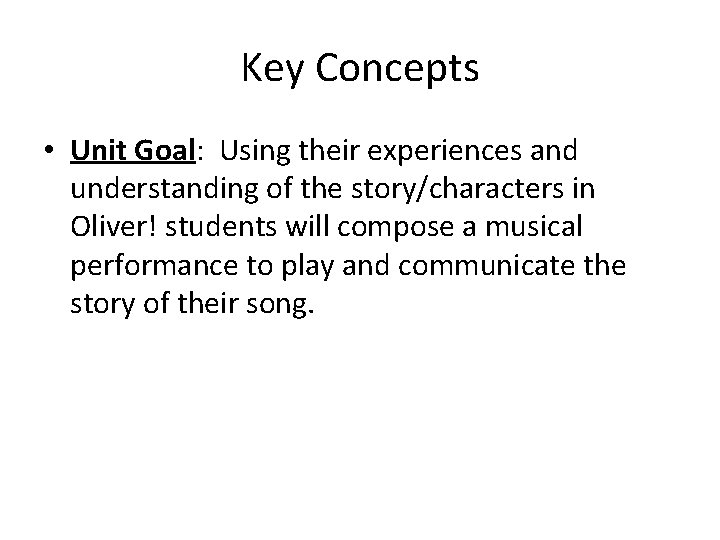 Key Concepts

• Unit Goal: Using their experiences and understanding of the story/characters in Oliver! students will compose a musical performance to play and communicate the story of their song.